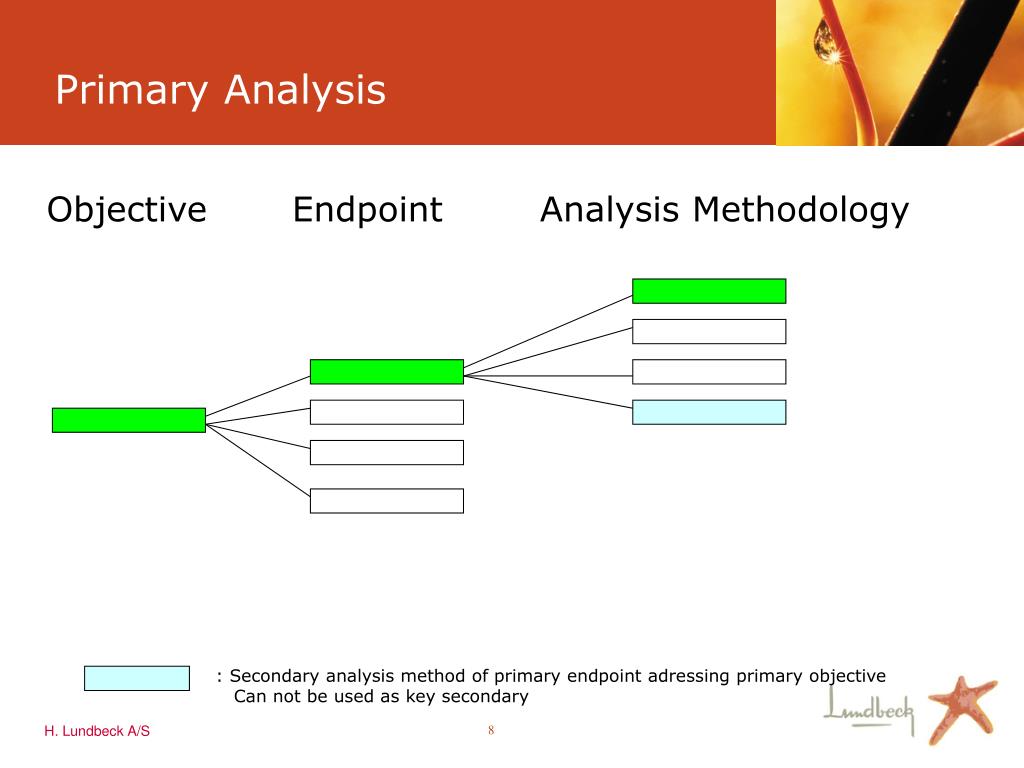 Primary Analysis

Objective

Endpoint

Analysis Methodology

: Secondary analysis method of primary endpoint adressing primary objective
Can not be used as key secondary

H. Lundbeck A/S

8

Lundbeck